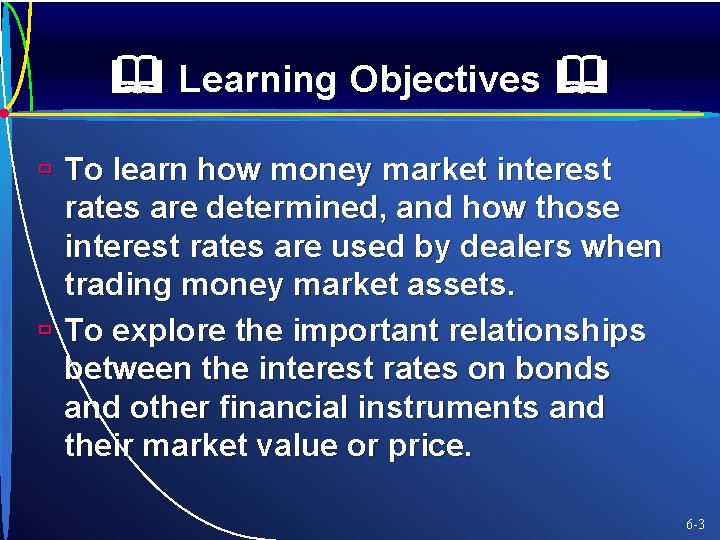 Learning Objectives

To learn how money market interest rates are determined, and how those interest rates are used by dealers when trading money market assets.

To explore the important relationships between the interest rates on bonds and other financial instruments and their market value or price.

6-3